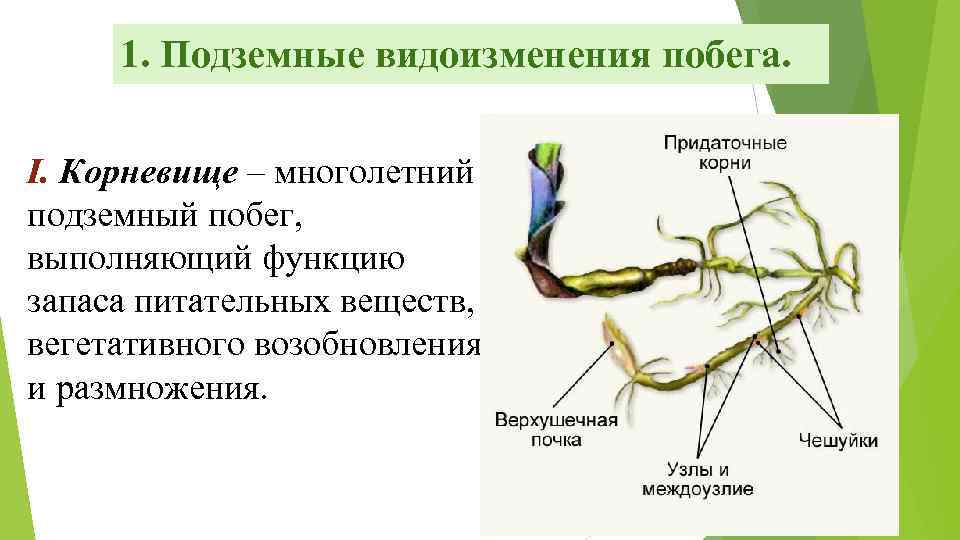 1. Подземные видоизменения побега.

I. Корневище – многолетний подземный побег, выполняющий функцию запаса питательных веществ, вегетативного возобновления и размножения.

Придаточные корни

Верхушечная почка

Узлы и междоузлие

Чешуйки